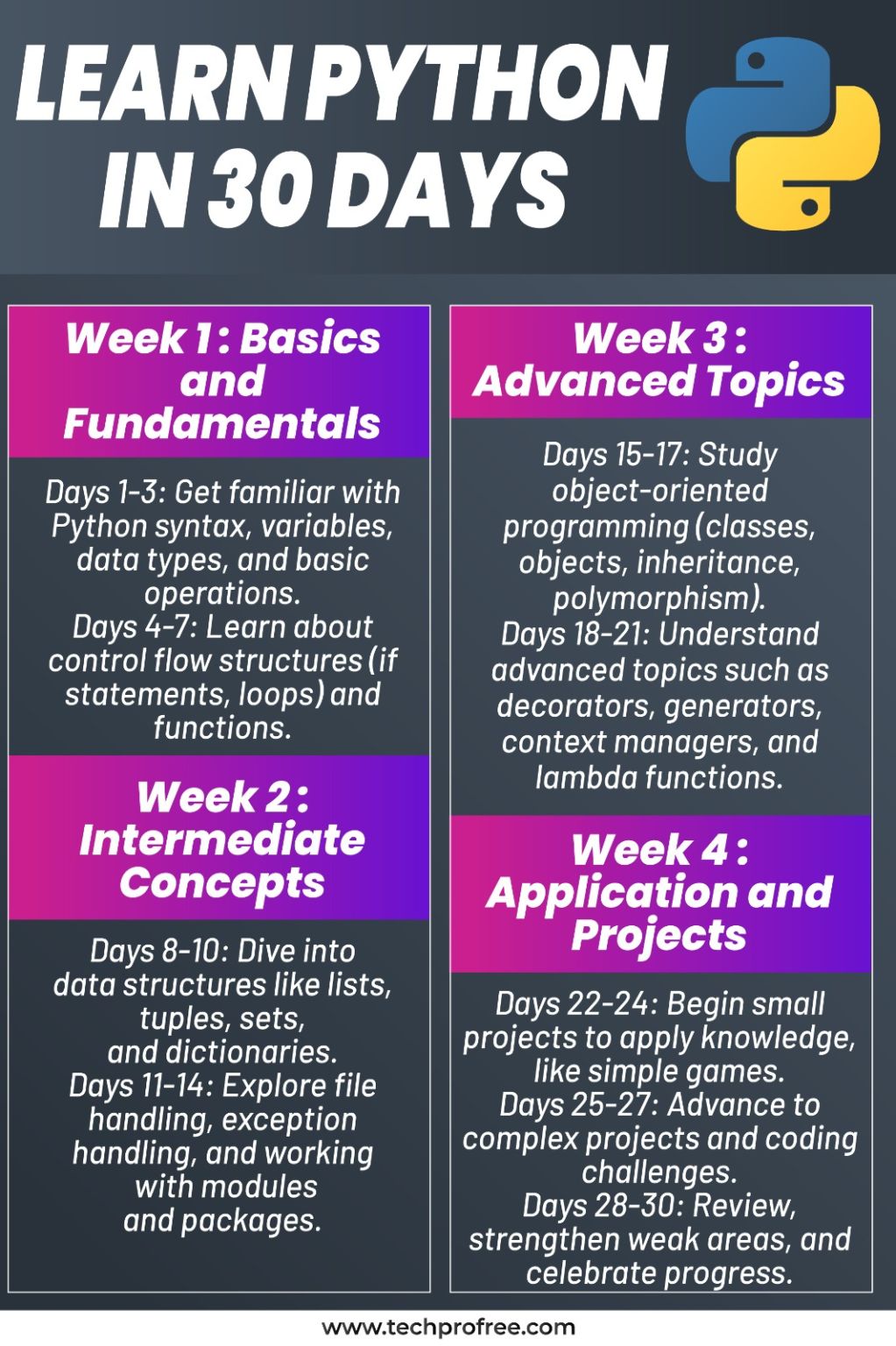 LEARN PYTHON IN 30 DAYS

Week 1 : Basics and Fundamentals

Days 1-3: Get familiar with Python syntax, variables, data types, and basic operations.
Days 4-7: Learn about control flow structures (if statements, loops) and functions.

Week 2 : Intermediate Concepts

Days 8-10: Dive into data structures like lists, tuples, sets, and dictionaries.
Days 11-14: Explore file handling, exception handling, and working with modules and packages.

Week 3 : Advanced Topics

Days 15-17: Study object-oriented programming (classes, objects, inheritance, polymorphism).
Days 18-21: Understand advanced topics such as decorators, generators, context managers, and lambda functions.

Week 4 : Application and Projects

Days 22-24: Begin small projects to apply knowledge, like simple games.
Days 25-27: Advance to complex projects and coding challenges.
Days 28-30: Review, strengthen weak areas, and celebrate progress.

www.techprofree.com